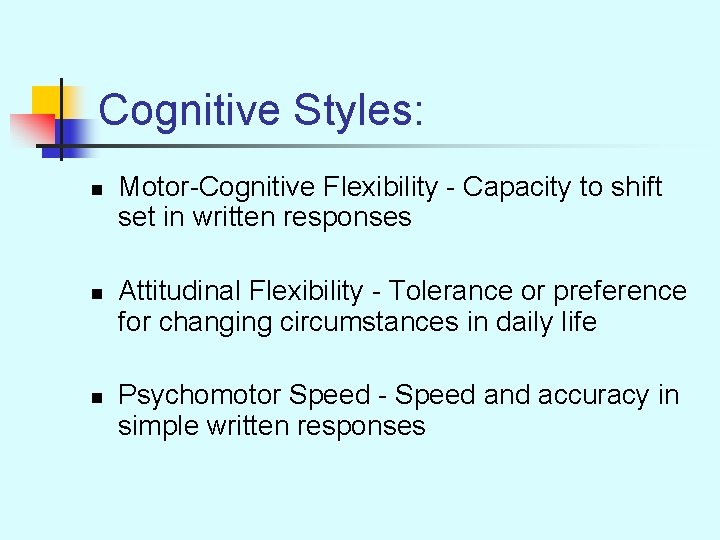 Cognitive Styles:

- Motor-Cognitive Flexibility - Capacity to shift set in written responses

- Attitudinal Flexibility - Tolerance or preference for changing circumstances in daily life

- Psychomotor Speed - Speed and accuracy in simple written responses